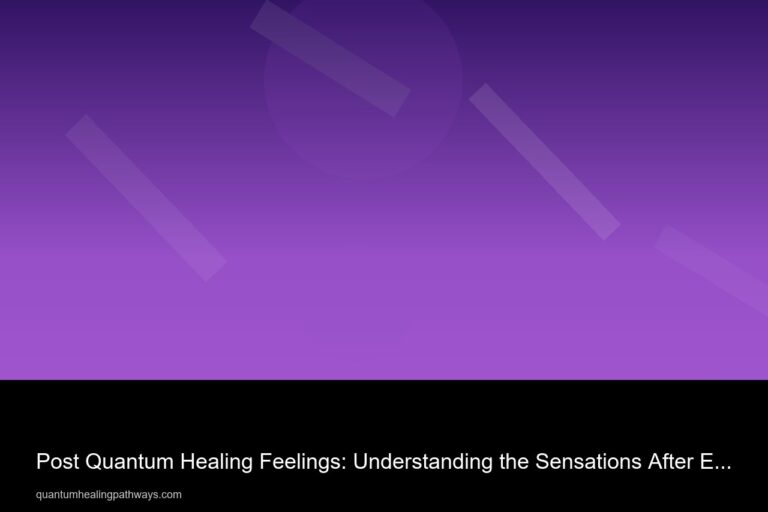 Post Quantum Healing Feelings: Understanding the Sensations After E...

quantumhealingpathways.com